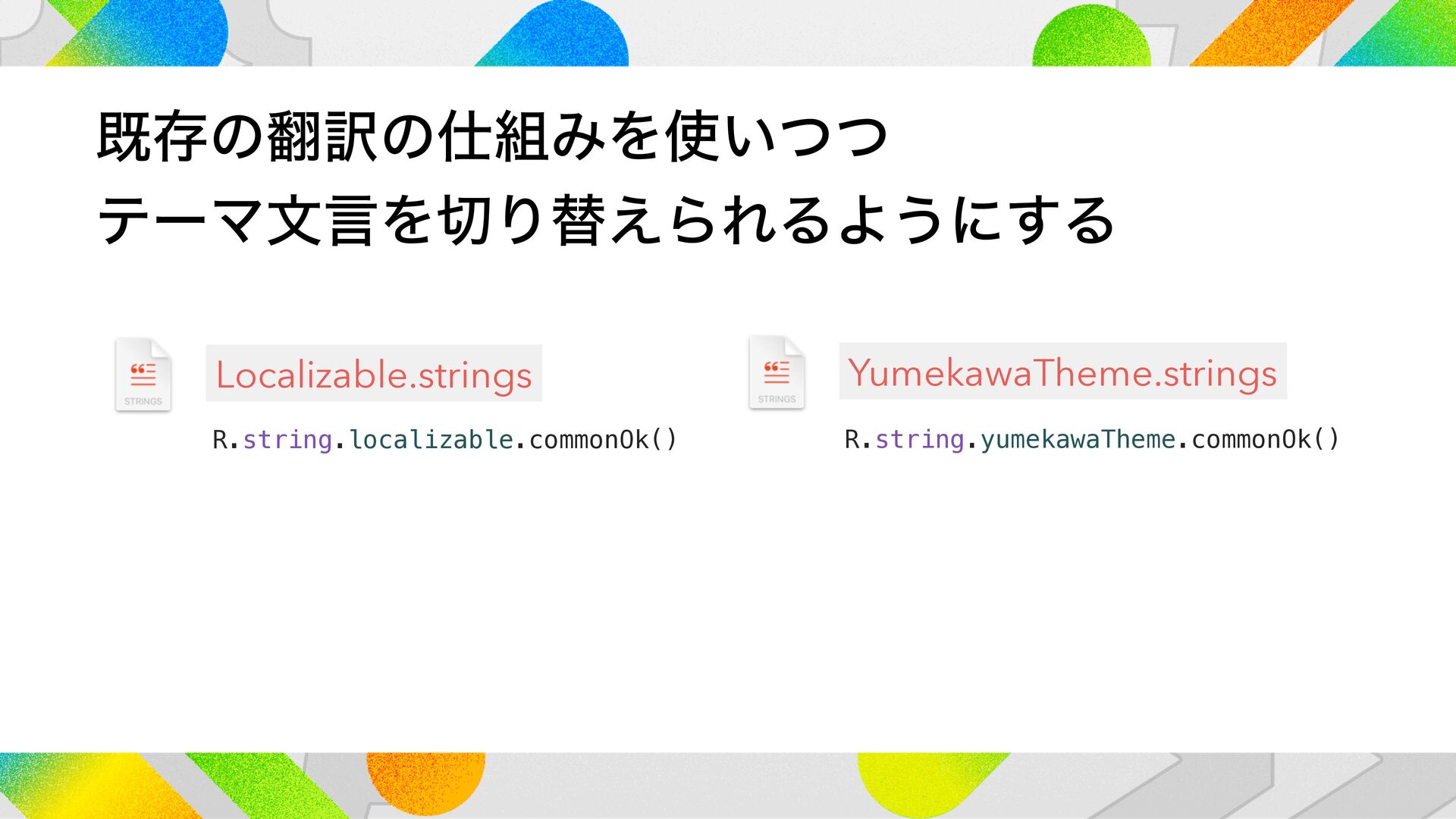 既存の翻訳の仕組みを使いつつ
テーマ文言を切り替えられるようにする

STRINGS

Localizable.strings

R.string.localizable.commonOk()

STRINGS

YumekawaTheme.strings

R.string.yumekawaTheme.commonOk()